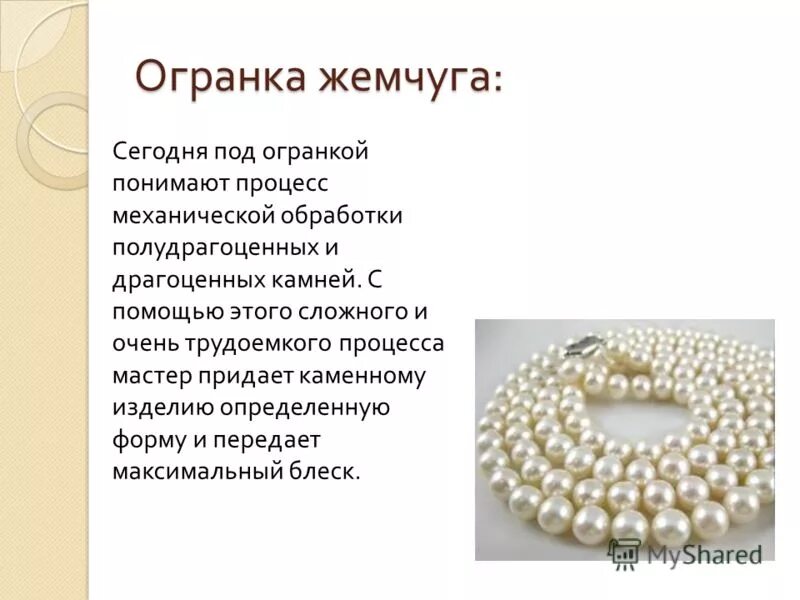 Огранка жемчуга:

Сегодня под огранкой понимают процесс механической обработки полудрагоценных и драгоценных камней. С помощью этого сложного и очень трудоемкого процесса мастер придает каменному изделию определенную форму и передает максимальный блеск.

MyShared